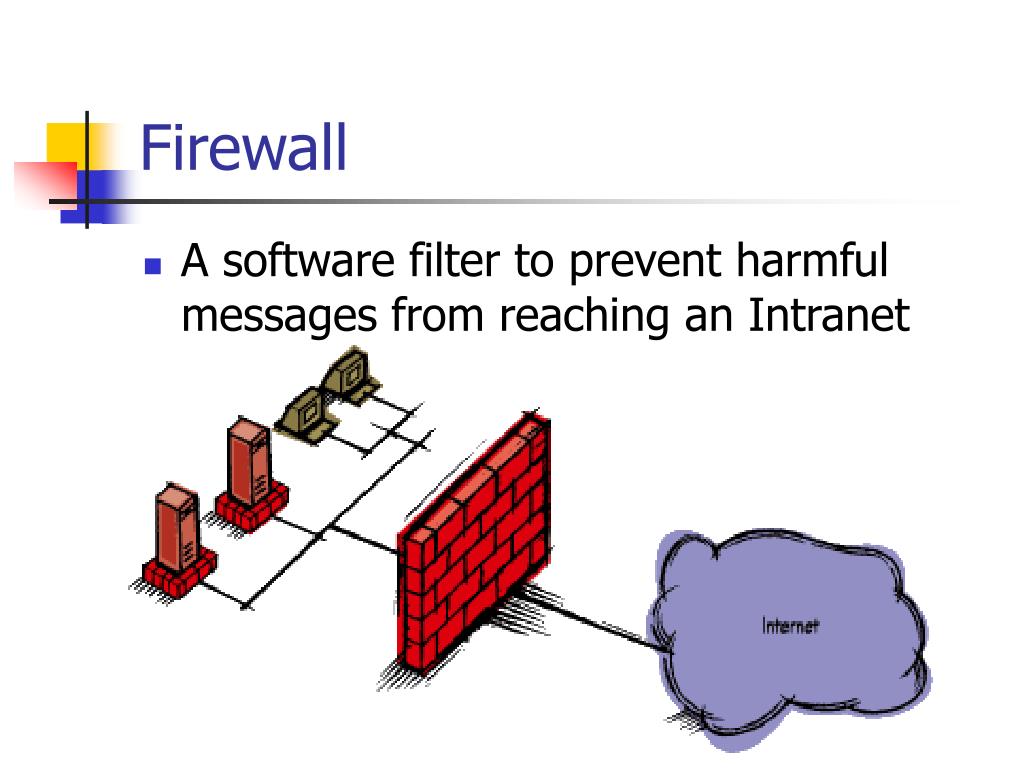 Firewall

A software filter to prevent harmful messages from reaching an Intranet

Internet